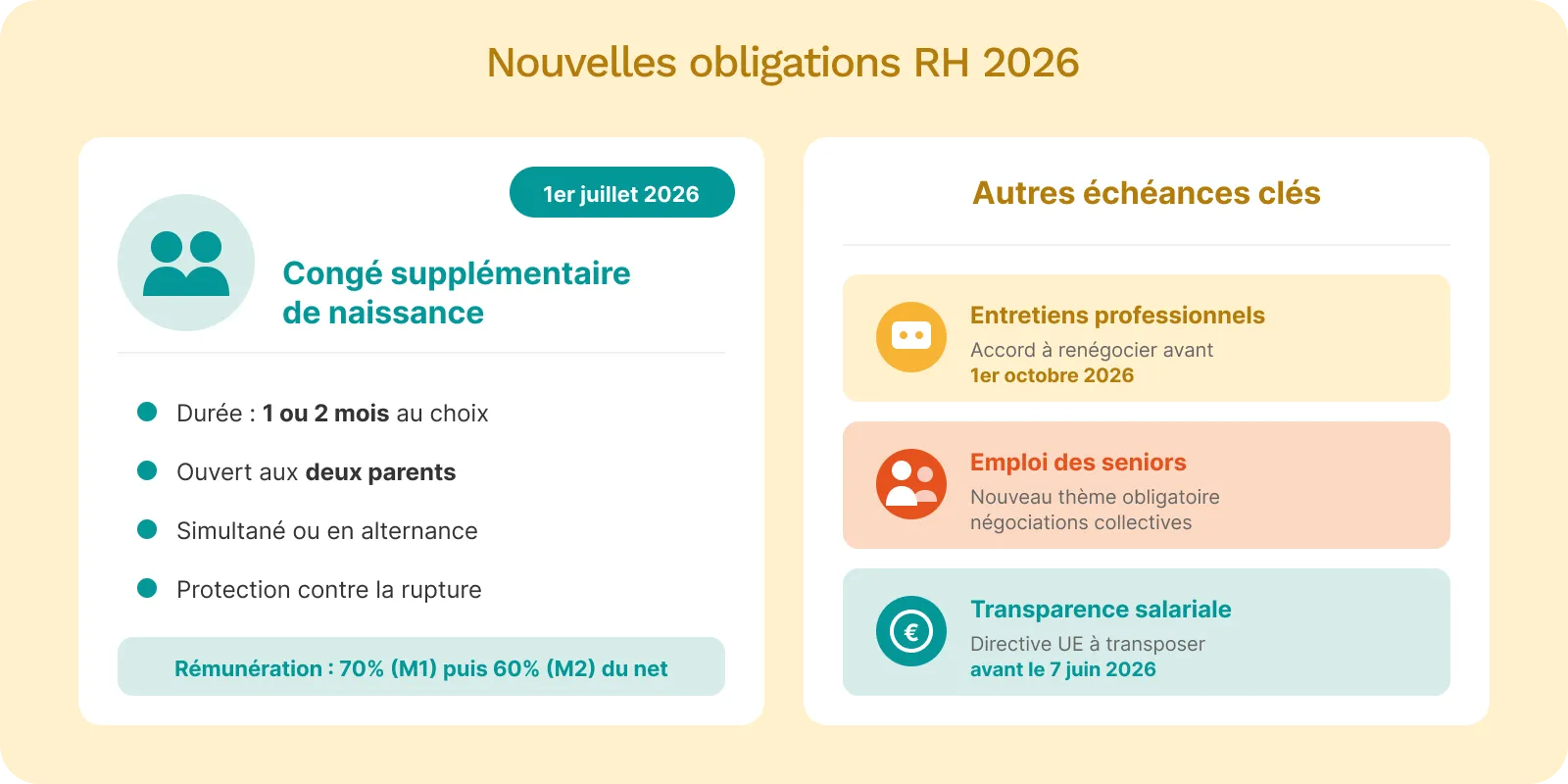 Nouvelles obligations RH 2026

1er juillet 2026

Congé supplémentaire de naissance

Durée : 1 ou 2 mois au choix

Ouvert aux deux parents

Simultané ou en alternance

Protection contre la rupture

Rémunération : 70% (M1) puis 60% (M2) du net

Autres échéances clés

Entretiens professionnels
Accord à renégocier avant
1er octobre 2026

Emploi des seniors
Nouveau thème obligatoire
négociations collectives

€

Transparence salariale
Directive UE à transposer
avant le 7 juin 2026